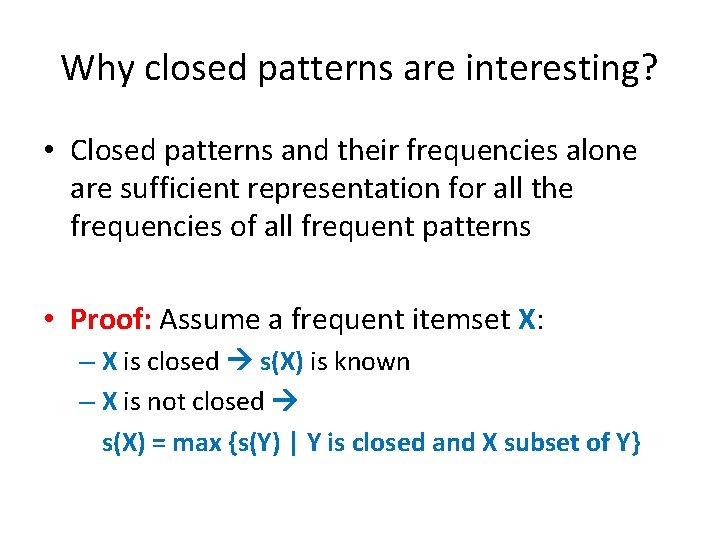 Why closed patterns are interesting?

• Closed patterns and their frequencies alone are sufficient representation for all the frequencies of all frequent patterns

• Proof: Assume a frequent itemset X:
– X is closed → s(X) is known
– X is not closed →
s(X) = max {s(Y) | Y is closed and X subset of Y}